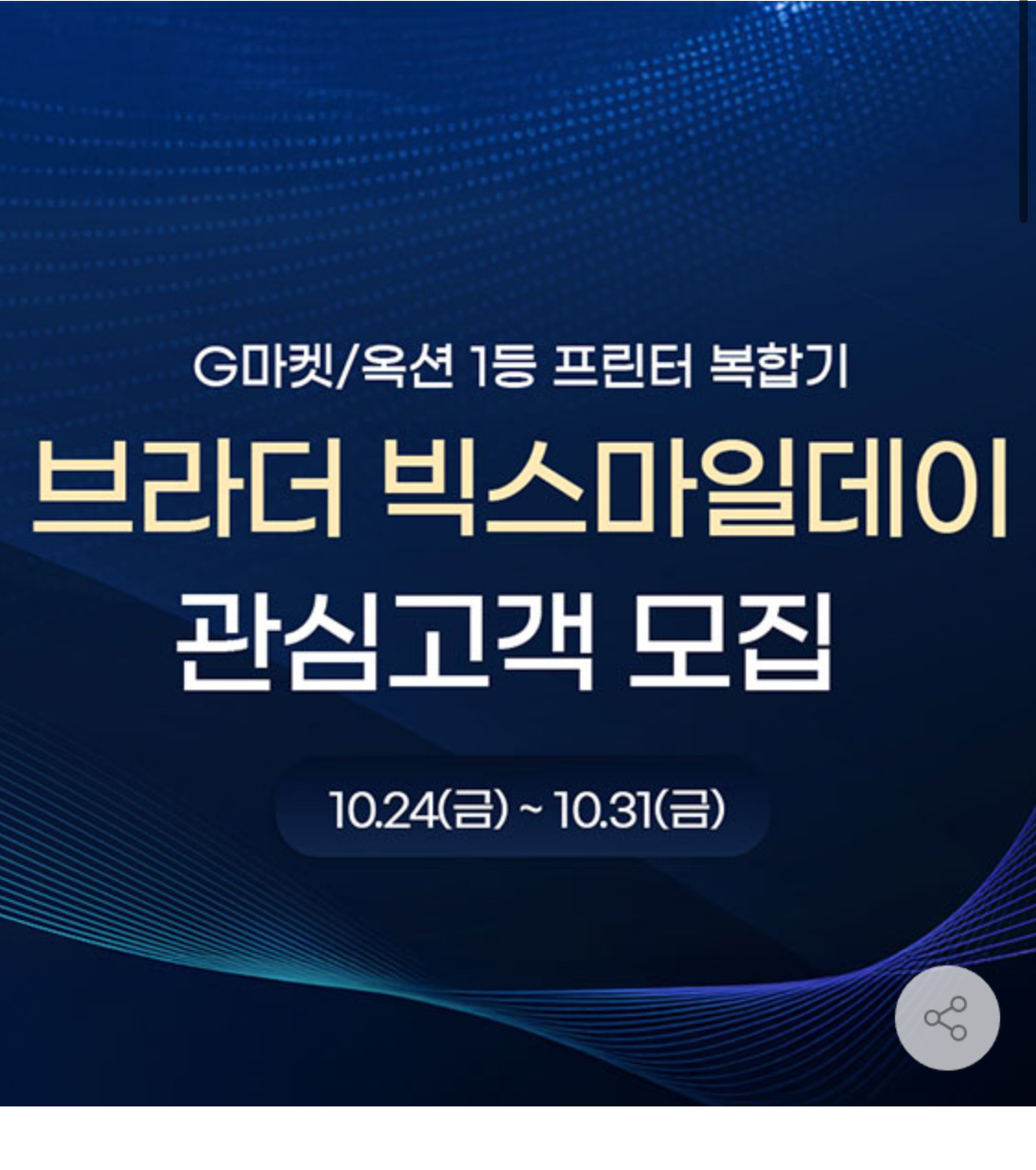 G마켓/옥션 1등 프린터 복합기

브라더 빅스마일데이

관심고객 모집

10.24(금) ~ 10.31(금)